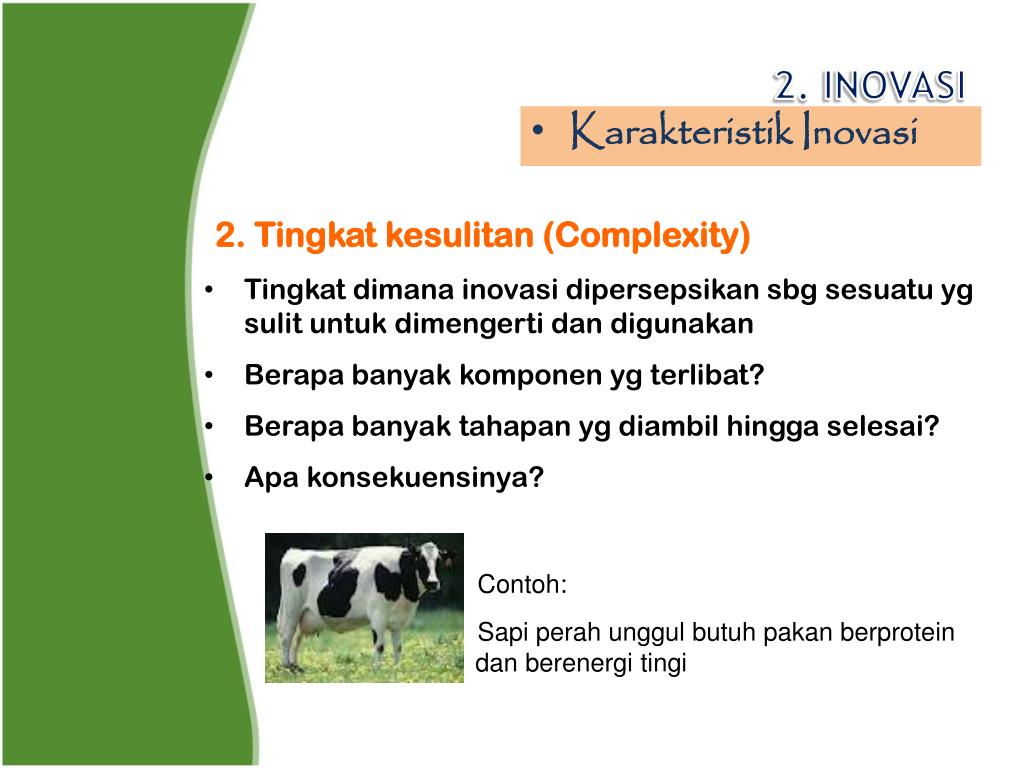 2. INOVASI

• Karakteristik Inovasi

2. Tingkat kesulitan (Complexity)

• Tingkat dimana inovasi dipersepsikan sbg sesuatu yg sulit untuk dimengerti dan digunakan
• Berapa banyak komponen yg terlibat?
• Berapa banyak tahapan yg diambil hingga selesai?
• Apa konsekuensinya?

Contoh:

Sapi perah unggul butuh pakan berprotein dan berenergi tingi